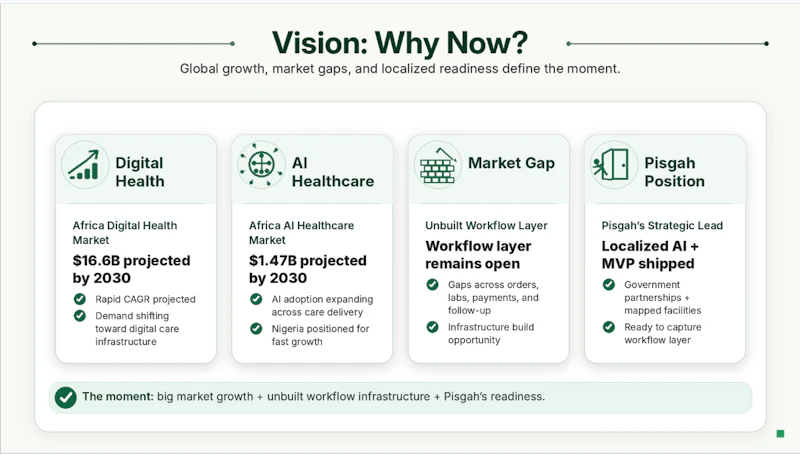 Vision: Why Now?

Global growth, market gaps, and localized readiness define the moment.

Digital Health

Africa Digital Health Market

$16.6B projected by 2030

Rapid CAGR projected

Demand shifting toward digital care infrastructure

AI Healthcare

Africa AI Healthcare Market

$1.47B projected by 2030

AI adoption expanding across care delivery

Nigeria positioned for fast growth

Market Gap

Unbuilt Workflow Layer

Workflow layer remains open

Gaps across orders, labs, payments, and follow-up

Infrastructure build opportunity

Pisgah Position

Pisgah's Strategic Lead

Localized AI + MVP shipped

Government partnerships + mapped facilities

Ready to capture workflow layer

The moment: big market growth + unbuilt workflow infrastructure + Pisgah's readiness.